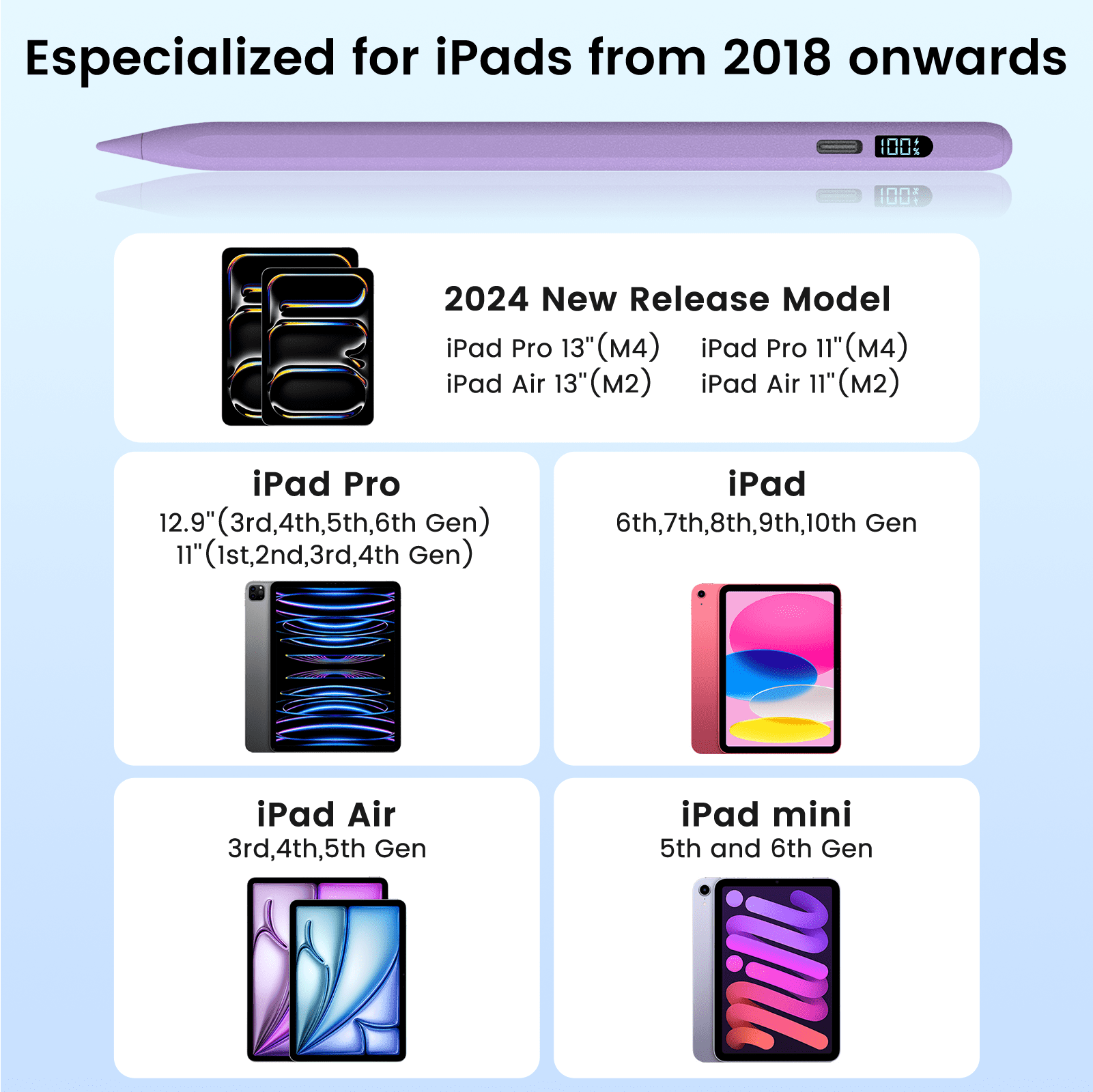 Especialized for iPads from 2018 onwards

100%

2024 New Release Model

iPad Pro 13"(M4)
iPad Air 13"(M2)

iPad Pro 11"(M4)
iPad Air 11"(M2)

iPad Pro
12.9"(3rd,4th,5th,6th Gen)
11"(1st,2nd,3rd,4th Gen)

iPad
6th,7th,8th,9th,10th Gen

iPad Air
3rd,4th,5th Gen

iPad mini
5th and 6th Gen